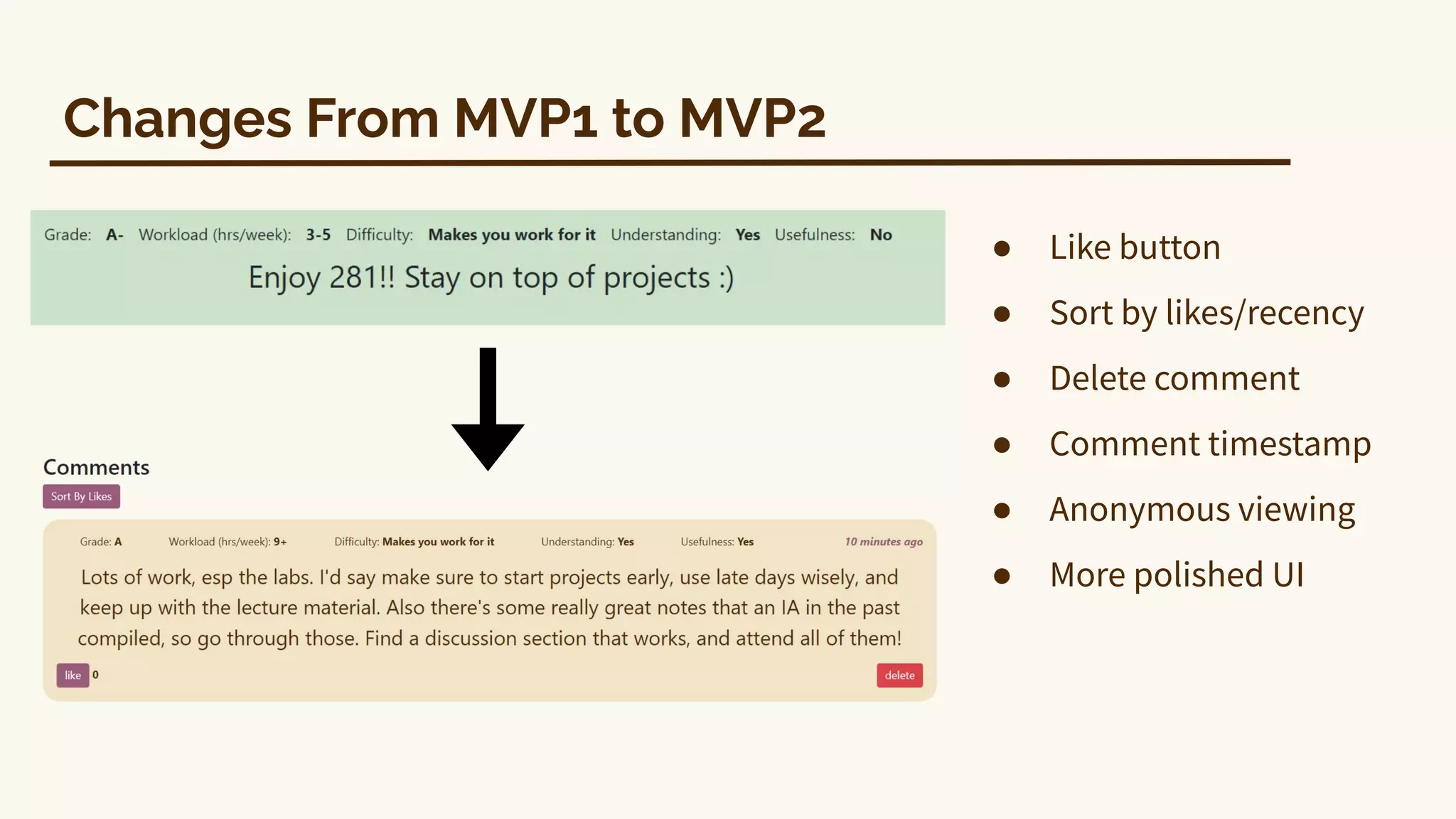 Changes From MVP1 to MVP2

Grade: A- Workload (hrs/week): 3-5 Difficulty: Makes you work for it Understanding: Yes Usefulness: No

Enjoy 281!! Stay on top of projects :)

Comments

Sort By Likes

Grade: A Workload (hrs/week): 9+ Difficulty: Makes you work for it Understanding: Yes Usefulness: Yes 10 minutes ago

Lots of work, esp the labs. I'd say make sure to start projects early, use late days wisely, and keep up with the lecture material. Also there's some really great notes that an IA in the past compiled, so go through those. Find a discussion section that works, and attend all of them!

like 0

delete

- Like button
- Sort by likes/recency
- Delete comment
- Comment timestamp
- Anonymous viewing
- More polished UI